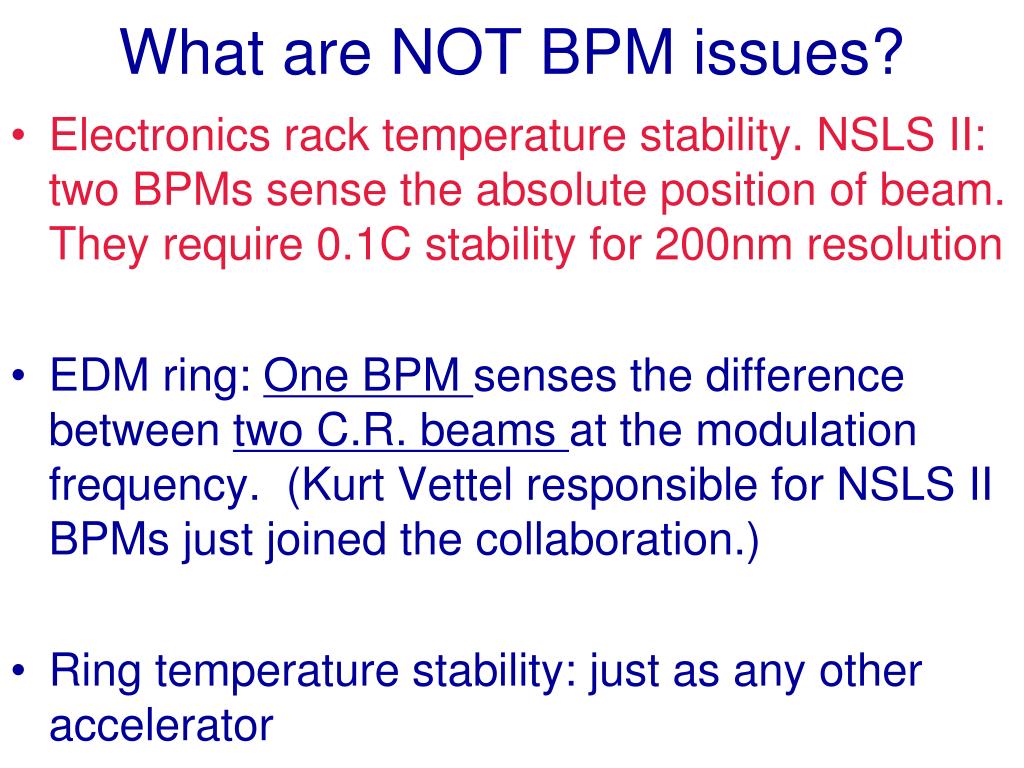 What are NOT BPM issues?

• Electronics rack temperature stability. NSLS II: two BPMs sense the absolute position of beam. They require 0.1C stability for 200nm resolution

• EDM ring: One BPM senses the difference between two C.R. beams at the modulation frequency. (Kurt Vettel responsible for NSLS II BPMs just joined the collaboration.)

• Ring temperature stability: just as any other accelerator